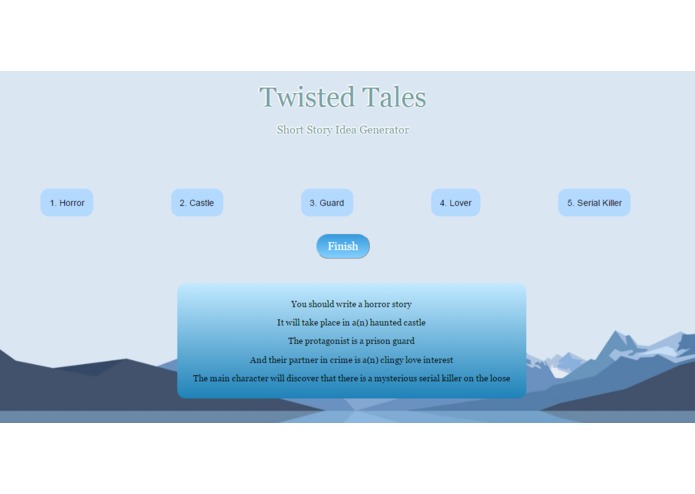 Twisted Tales

Short Story Idea Generator

1. Horror

2. Castle

3. Guard

4. Lover

5. Serial Killer

Finish

You should write a horror story

It will take place in a(n) haunted castle

The protagonist is a prison guard

And their partner in crime is a(n) clingy love interest

The main character will discover that there is a mysterious serial killer on the loose